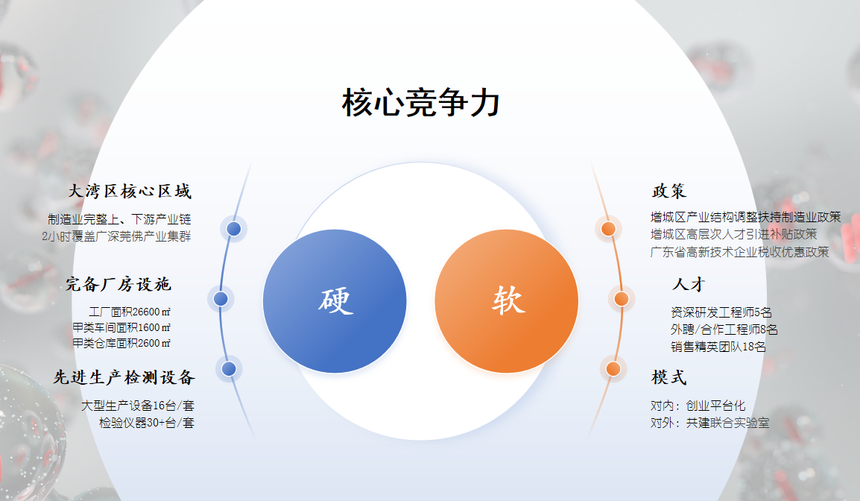 核心竞争力

大湾区核心区域

制造业完整上、下游产业链
2小时覆盖广深莞佛产业集群

完备厂房设施

工厂面积26600㎡
甲类车间面积1600㎡
甲类仓库面积2600㎡

先进生产检测设备

大型生产设备16台/套
检验仪器30+台/套

硬

软

政策

增城区产业结构调整扶持制造业政策
增城区高层次人才引进补贴政策
广东省高新技术企业税收优惠政策

人才

资深研发工程师5名
外聘/合作工程师8名
销售精英团队18名

模式

对内：创业平台化
对外：共建联合实验室